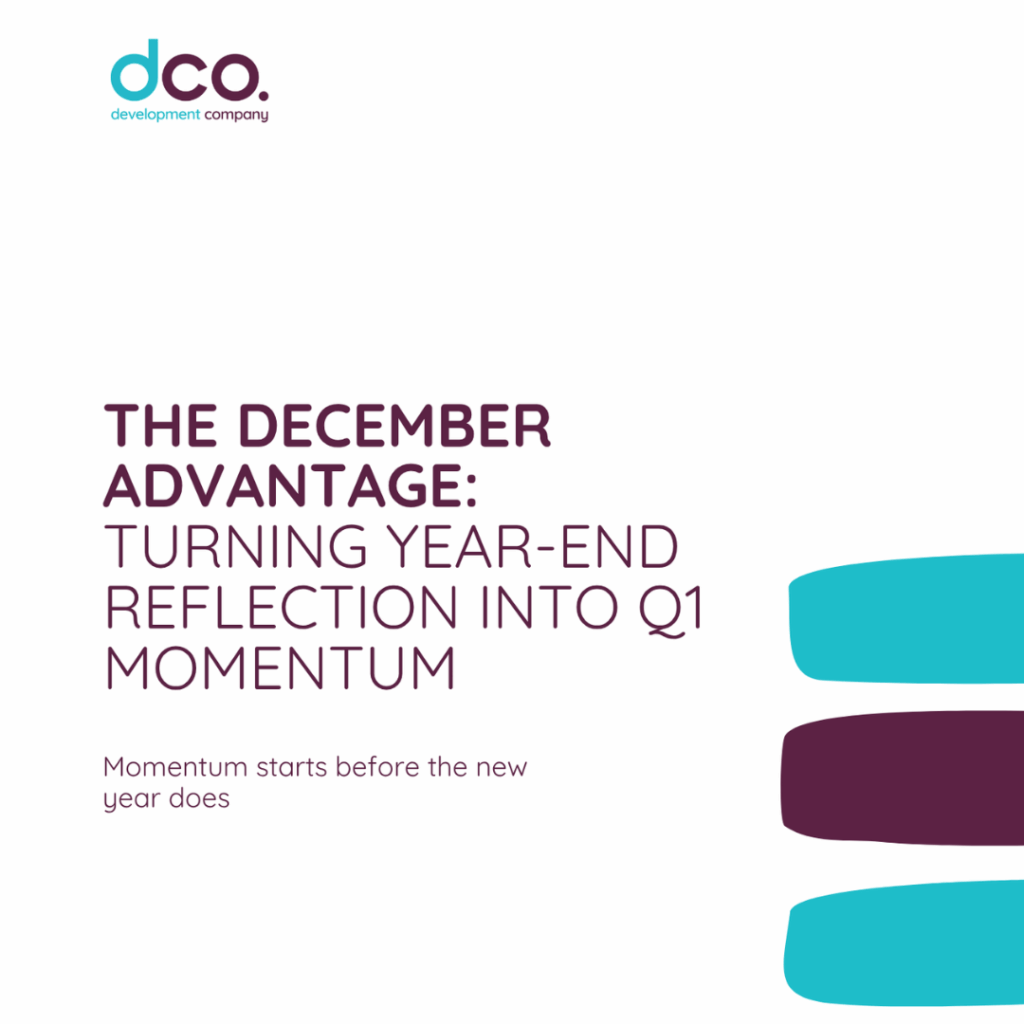 dco.
development company

THE DECEMBER ADVANTAGE:
TURNING YEAR-END REFLECTION INTO Q1 MOMENTUM

Momentum starts before the new year does